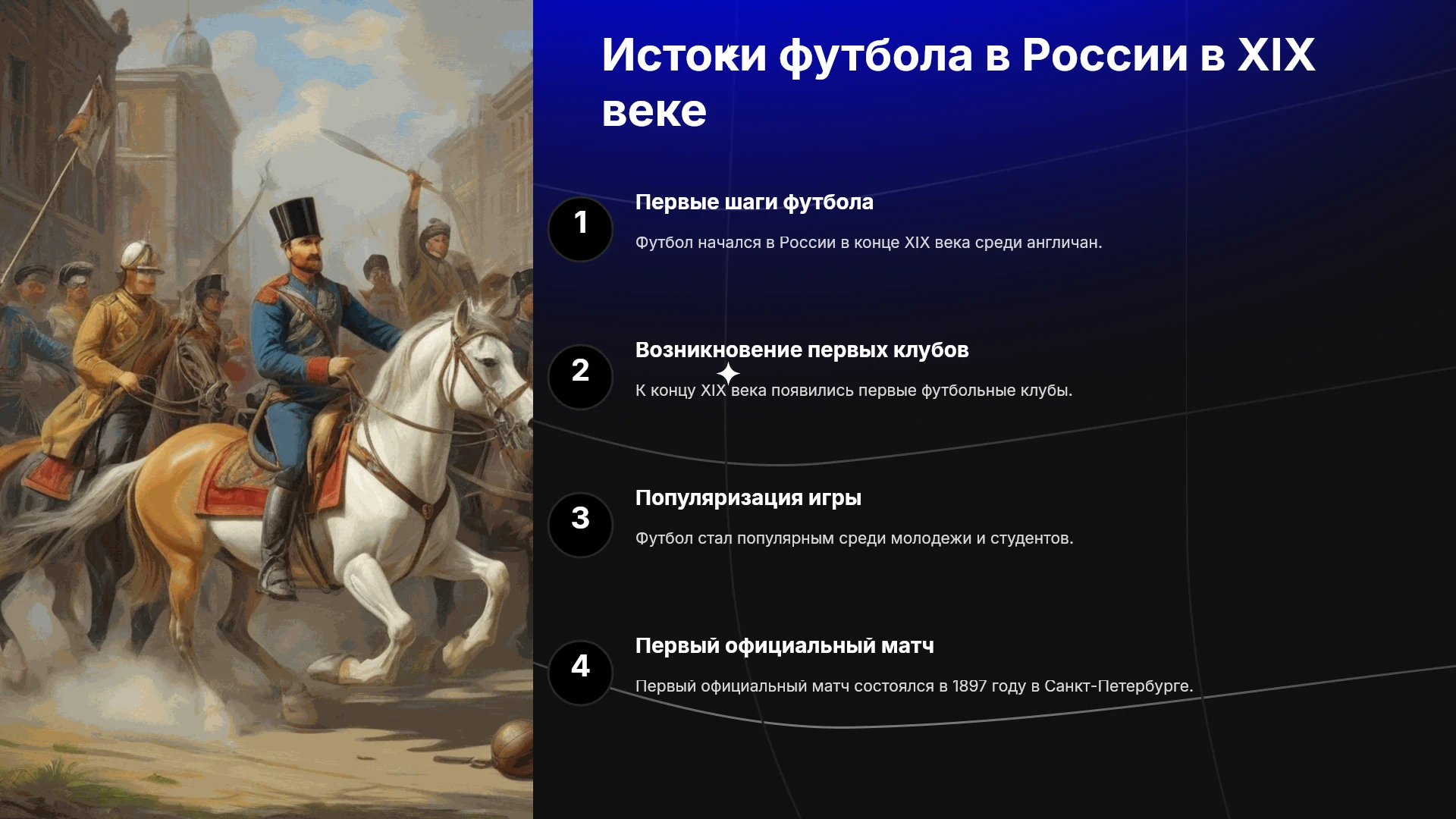 Истоки футбола в России в XIX веке

1

Первые шаги футбола

Футбол начался в России в конце XIX века среди англичан.

2

Возникновение первых клубов

К концу XIX века появились первые футбольные клубы.

3

Популяризация игры

Футбол стал популярным среди молодежи и студентов.

4

Первый официальный матч

Первый официальный матч состоялся в 1897 году в Санкт-Петербурге.